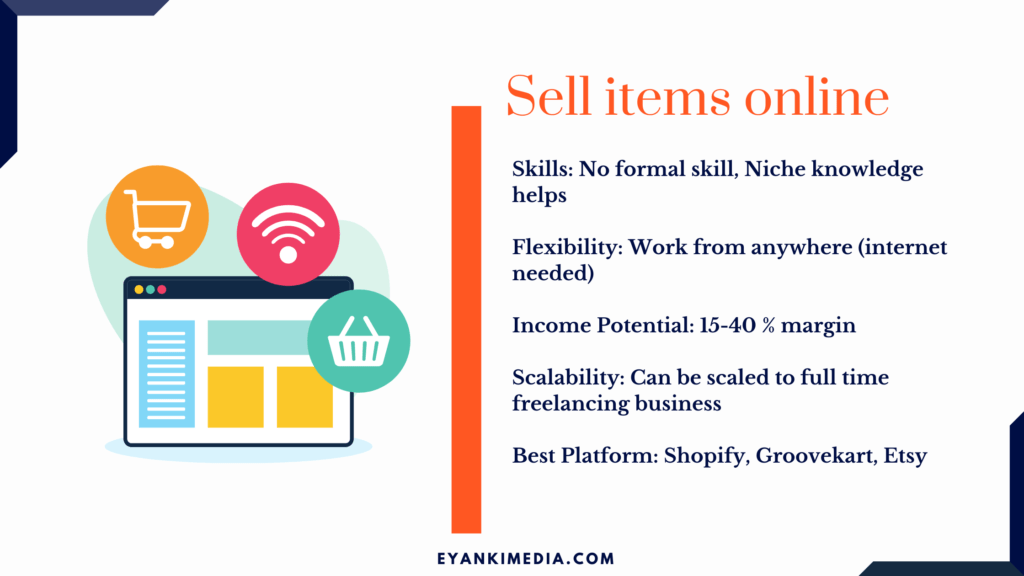 Sell items online

Skills: No formal skill, Niche knowledge helps

Flexibility: Work from anywhere (internet needed)

Income Potential: 15-40 % margin

Scalability: Can be scaled to full time freelancing business

Best Platform: Shopify, Groovekart, Etsy

EYANKIMEDIA.COM